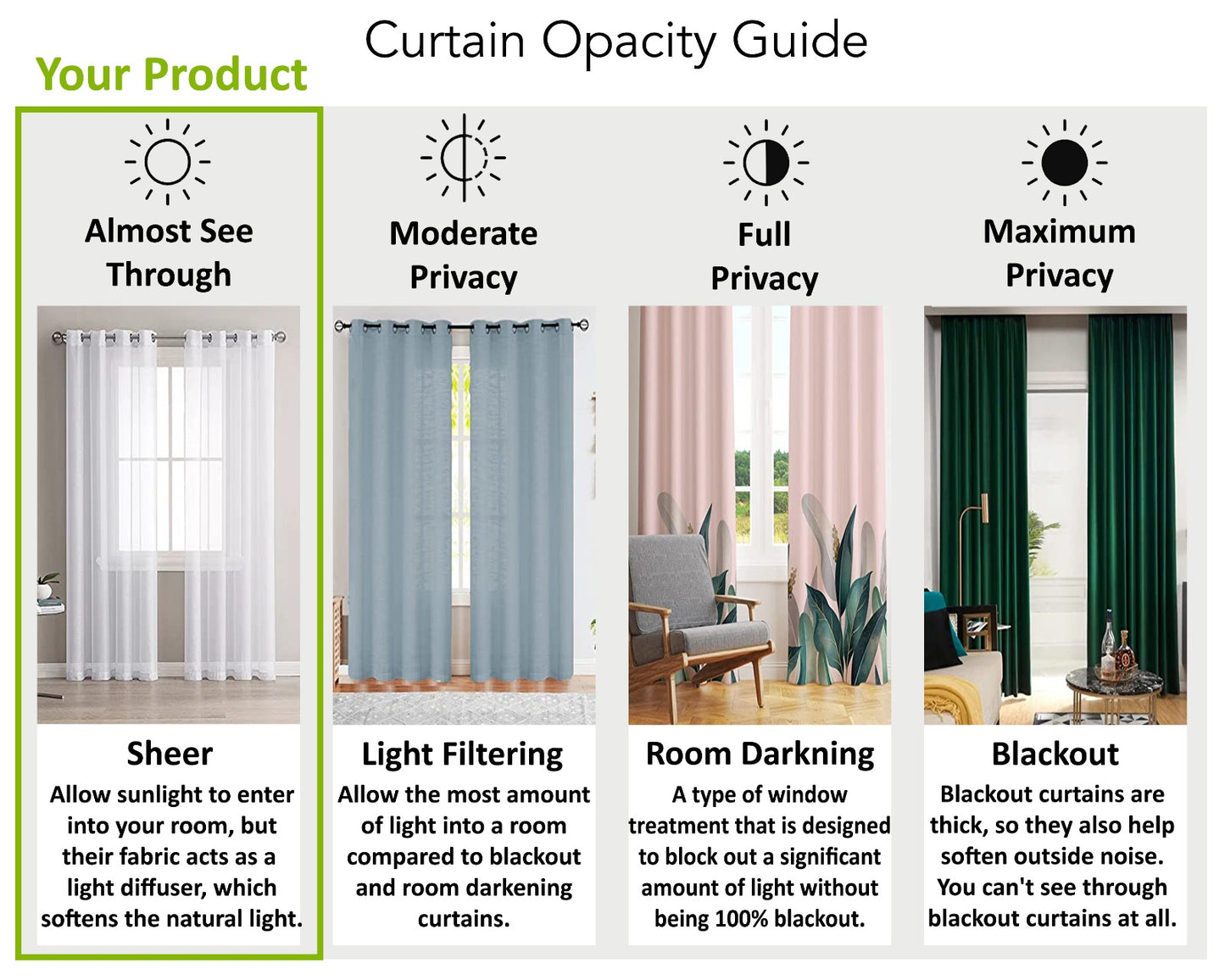 Curtain Opacity Guide

Your Product

Almost See Through

Sheer

Allow sunlight to enter into your room, but their fabric acts as a light diffuser, which softens the natural light.

Moderate Privacy

Light Filtering

Allow the most amount of light into a room compared to blackout and room darkening curtains.

Full Privacy

Room Darkning

A type of window treatment that is designed to block out a significant amount of light without being 100% blackout.

Maximum Privacy

Blackout

Blackout curtains are thick, so they also help soften outside noise. You can't see through blackout curtains at all.